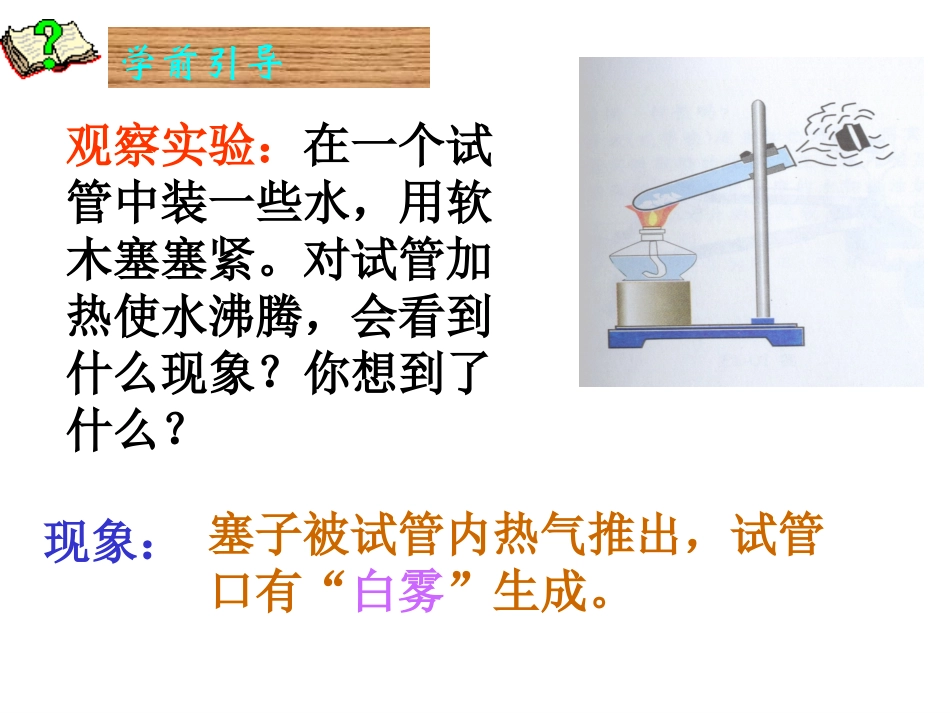 学前引导

观察实验：在一个试管中装一些水，用软木塞塞紧。对试管加热使水沸腾，会看到什么现象？你想到了什么？

现象： 塞子被试管内热气推出，试管口有“白雾”生成。